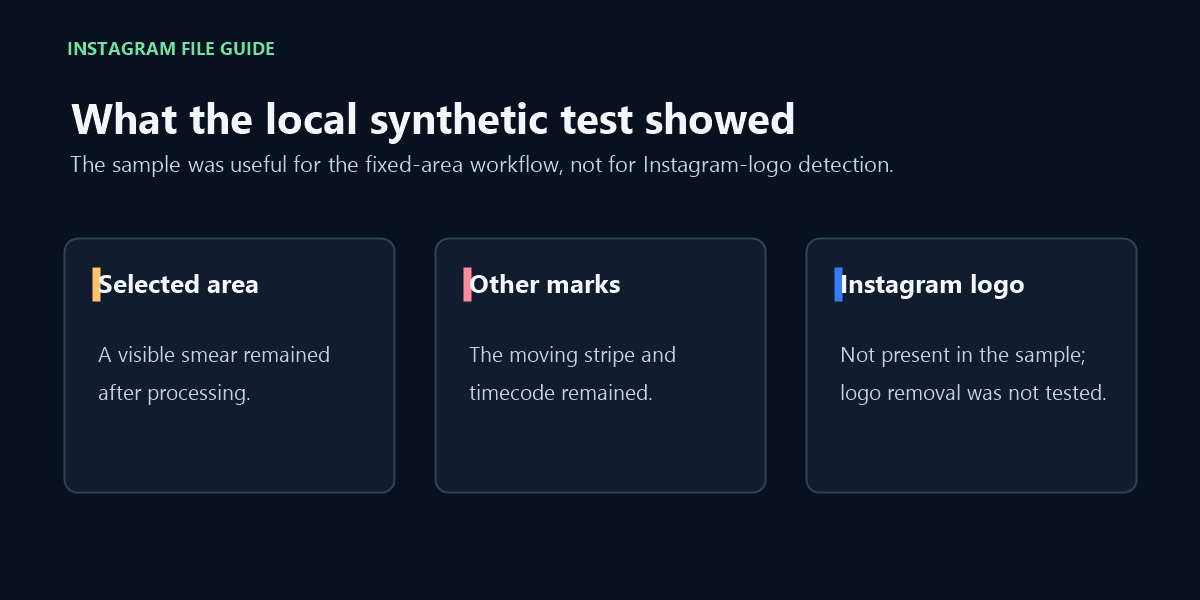 INSTAGRAM FILE GUIDE

What the local synthetic test showed

The sample was useful for the fixed-area workflow, not for Instagram-logo detection.

Selected area

A visible smear remained after processing.

Other marks

The moving stripe and timecode remained.

Instagram logo

Not present in the sample; logo removal was not tested.